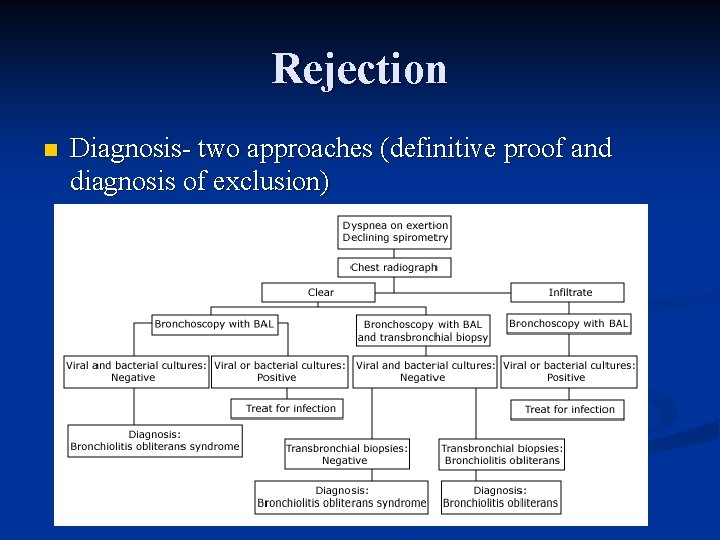 Rejection

Diagnosis- two approaches (definitive proof and diagnosis of exclusion)

Dyspnea on exertion
Declining spirometry

Chest radiograph

Clear

Infiltrate

Bronchoscopy with BAL

Bronchoscopy with BAL and transbronchial biopsy

Bronchoscopy with BAL

Viral and bacterial cultures: Negative

Viral or bacterial cultures: Positive

Viral and bacterial cultures: Negative

Viral or bacterial cultures: Positive

Treat for infection

Treat for infection

Diagnosis: Bronchiolitis obliterans syndrome

Transbronchial biopsies: Negative

Transbronchial biopsies: Bronchiolitis obliterans

Diagnosis: Bronchiolitis obliterans syndrome

Diagnosis: Bronchiolitis obliterans